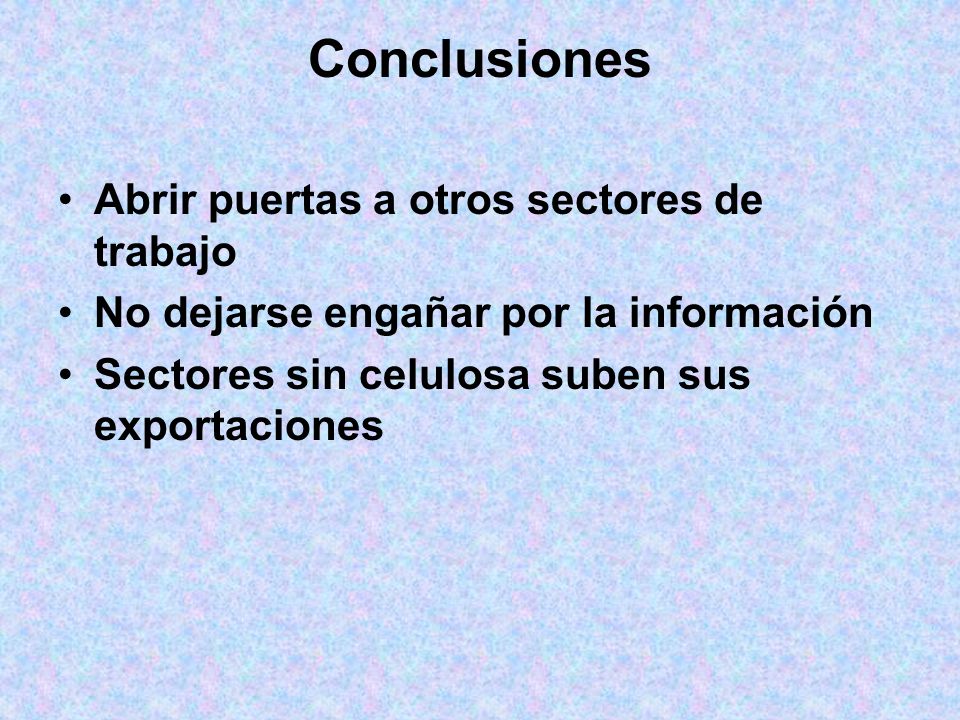 Conclusiones

• Abrir puertas a otros sectores de trabajo
• No dejarse engañar por la información
• Sectores sin celulosa suben sus exportaciones